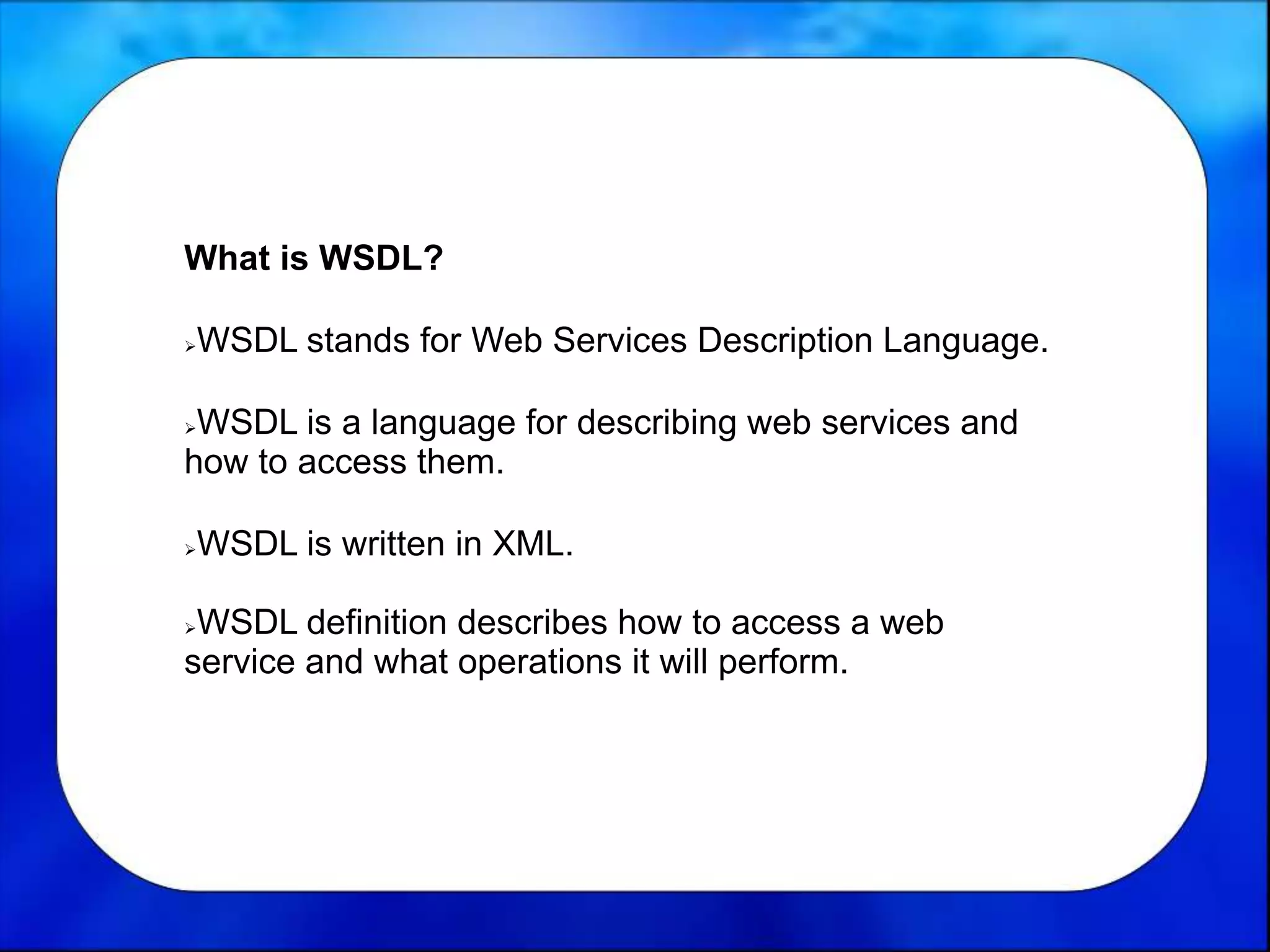 What is WSDL?

➢WSDL stands for Web Services Description Language.

➢WSDL is a language for describing web services and how to access them.

➢WSDL is written in XML.

➢WSDL definition describes how to access a web service and what operations it will perform.